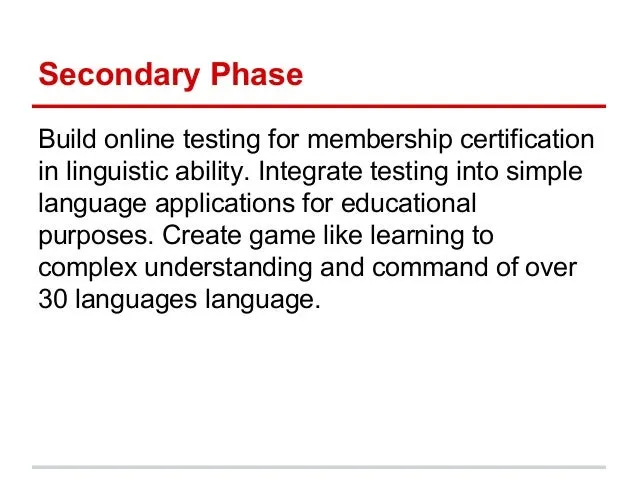 Secondary Phase

Build online testing for membership certification in linguistic ability. Integrate testing into simple language applications for educational purposes. Create game like learning to complex understanding and command of over 30 languages language.